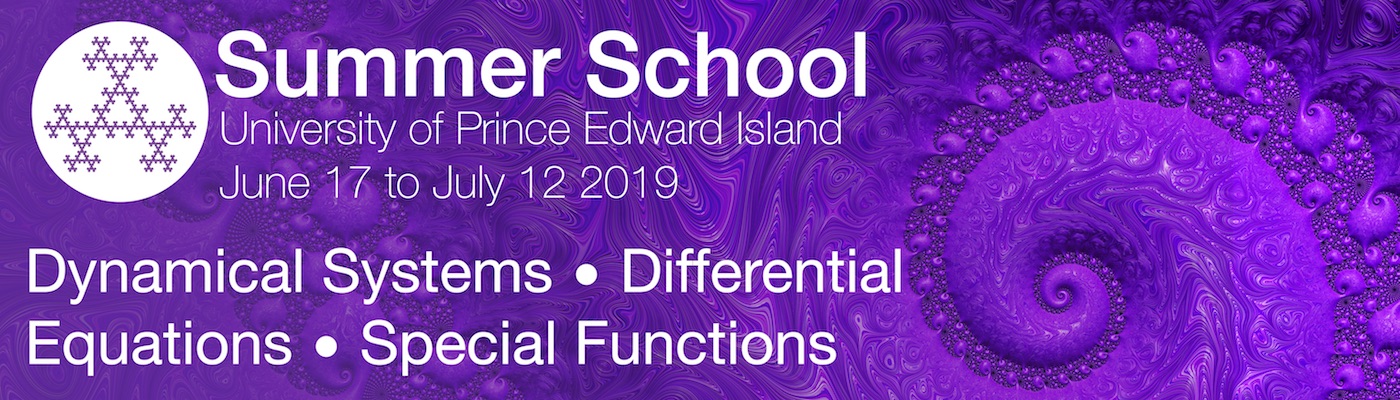 Summer School
University of Prince Edward Island
June 17 to July 12 2019

Dynamical Systems • Differential Equations • Special Functions